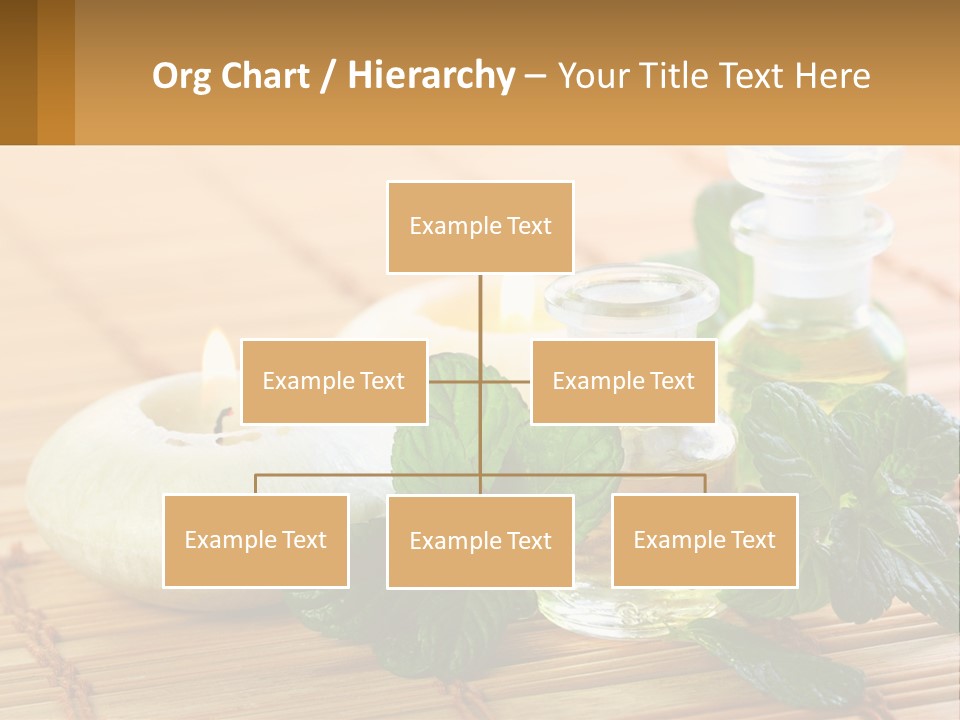 Org Chart / Hierarchy – Your Title Text Here

Example Text

Example Text

Example Text

Example Text

Example Text

Example Text